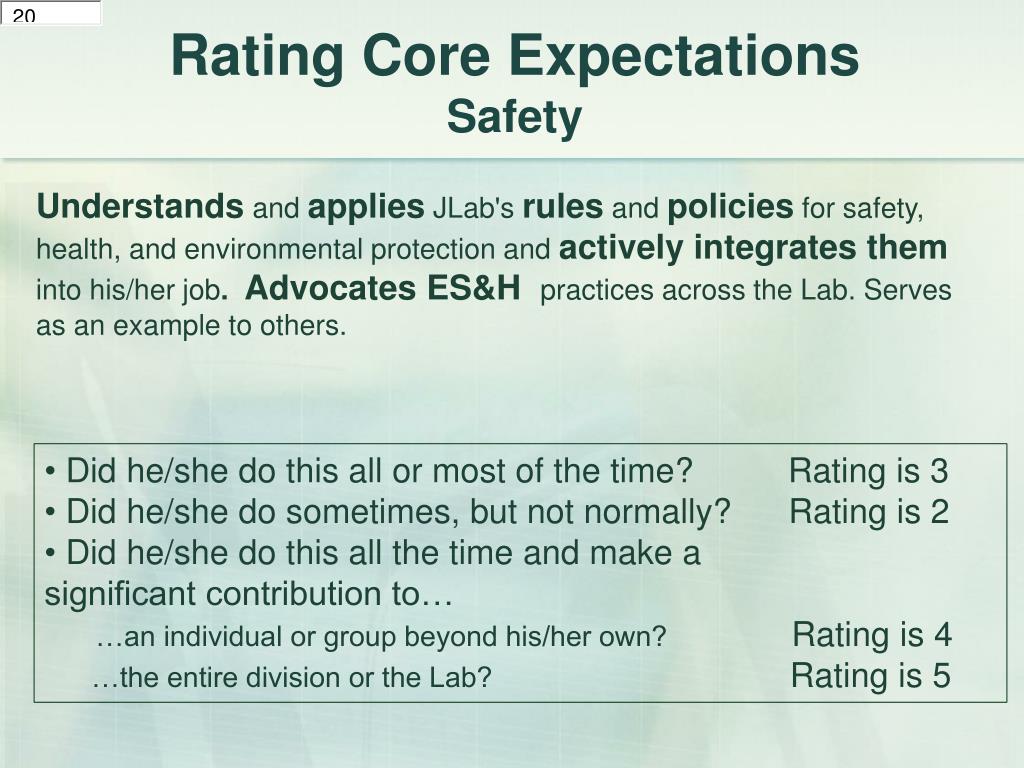 20

Rating Core Expectations
Safety

Understands and applies JLab's rules and policies for safety, health, and environmental protection and actively integrates them into his/her job. Advocates ES&H practices across the Lab. Serves as an example to others.

• Did he/she do this all or most of the time? Rating is 3
• Did he/she do sometimes, but not normally? Rating is 2
• Did he/she do this all the time and make a significant contribution to…
…an individual or group beyond his/her own? Rating is 4
…the entire division or the Lab? Rating is 5